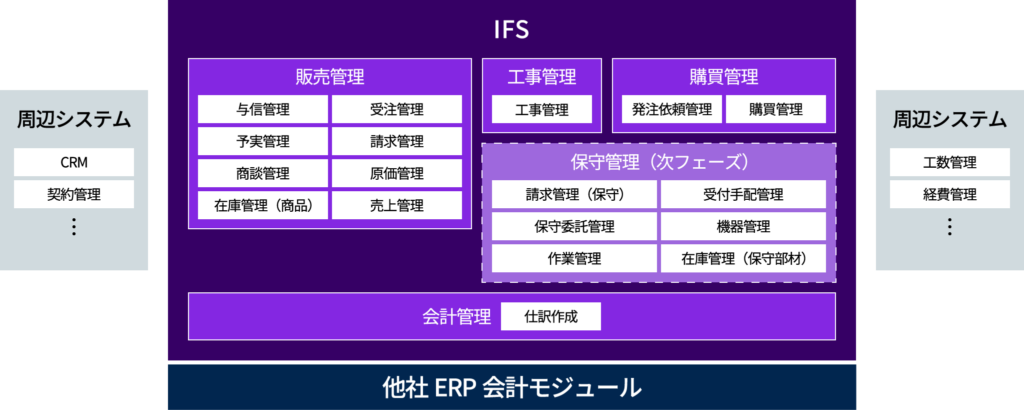 周辺システム

CRM

契約管理

⋮

IFS

販売管理

与信管理

受注管理

予実管理

請求管理

商談管理

原価管理

在庫管理（商品）

売上管理

工事管理

工事管理

購買管理

発注依頼管理

購買管理

保守管理（次フェーズ）

請求管理（保守）

受付手配管理

保守委託管理

機器管理

作業管理

在庫管理（保守部材）

会計管理

仕訳作成

他社 ERP 会計モジュール

周辺システム

工数管理

経費管理

⋮